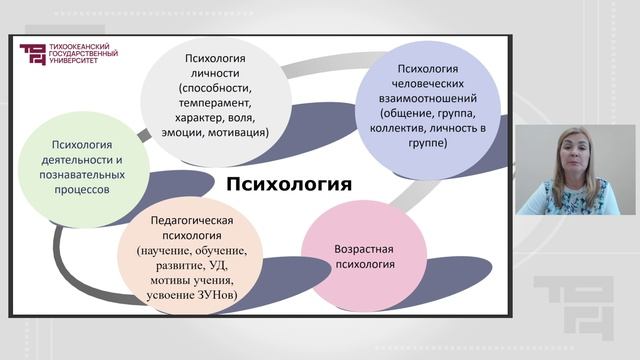 ТИХООКЕАНСКИЙ ГОСУДАРСТВЕННЫЙ УНИВЕРСИТЕТ

Психология личности (способности, темперамент, характер, воля, эмоции, мотивация)

Психология человеческих взаимоотношений (общение, группа, коллектив, личность в группе)

Психология деятельности и познавательных процессов

Психология

Педагогическая психология (научение, обучение, развитие, УД, мотивы учения, усвоение ЗУНов)

Возрастная психология